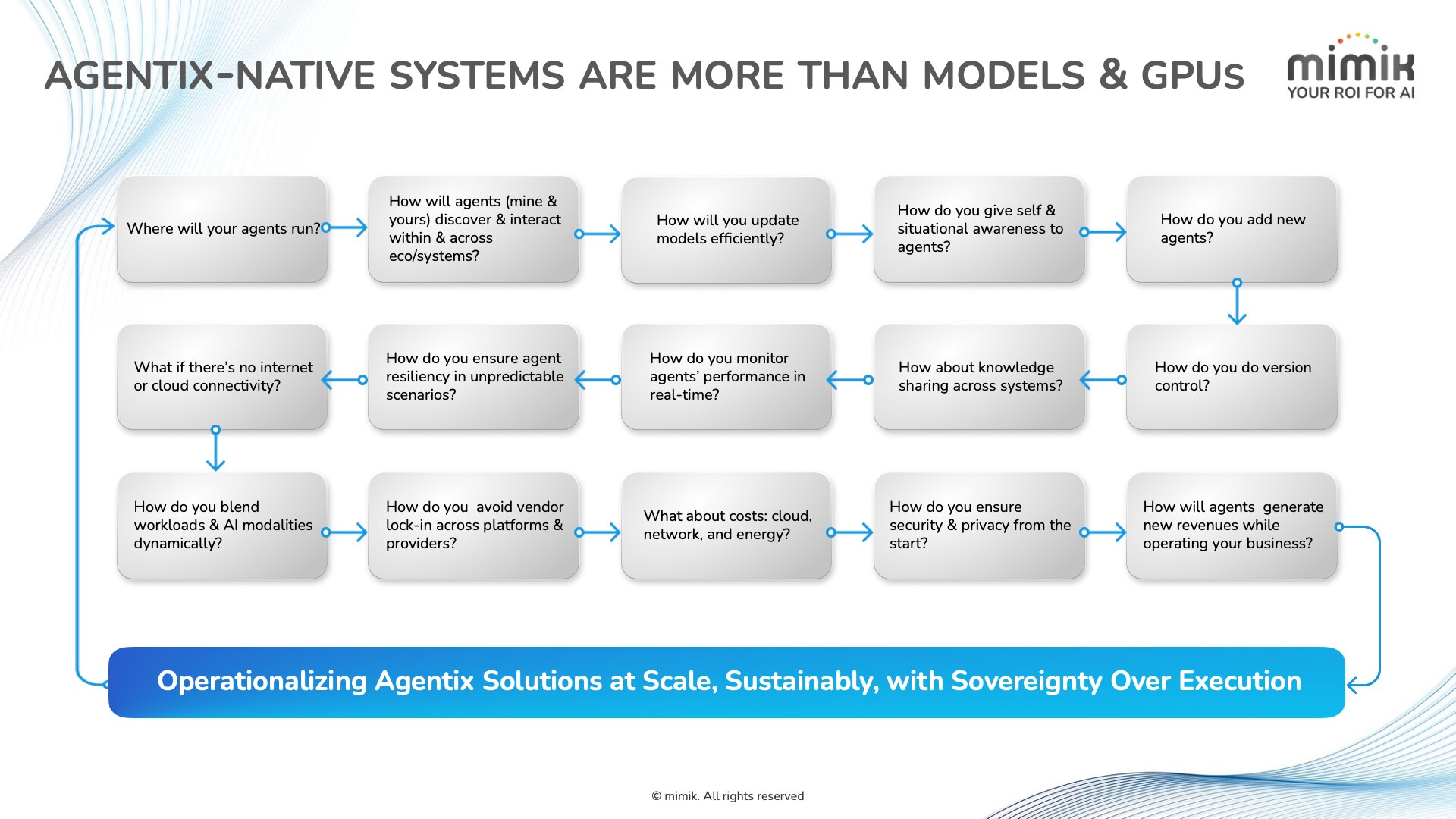 AGENTIX-NATIVE SYSTEMS ARE MORE THAN MODELS & GPUs

mimik
YOUR ROI FOR AI

Where will your agents run?

How will agents (mine & yours) discover & interact within & across eco/systems?

How will you update models efficiently?

How do you give self & situational awareness to agents?

How do you add new agents?

How do you do version control?

How about knowledge sharing across systems?

How do you monitor agents' performance in real-time?

How do you ensure agent resiliency in unpredictable scenarios?

What if there's no internet or cloud connectivity?

How do you blend workloads & AI modalities dynamically?

How do you avoid vendor lock-in across platforms & providers?

What about costs: cloud, network, and energy?

How do you ensure security & privacy from the start?

How will agents generate new revenues while operating your business?

Operationalizing Agentix Solutions at Scale, Sustainably, with Sovereignty Over Execution

© mimik. All rights reserved